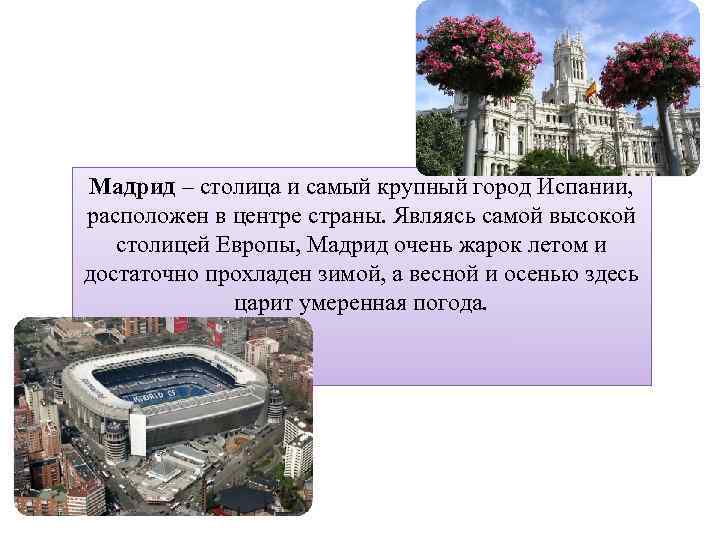 Мадрид – столица и самый крупный город Испании, расположен в центре страны. Являясь самой высокой столицей Европы, Мадрид очень жарок летом и достаточно прохладен зимой, а весной и осенью здесь царит умеренная погода.